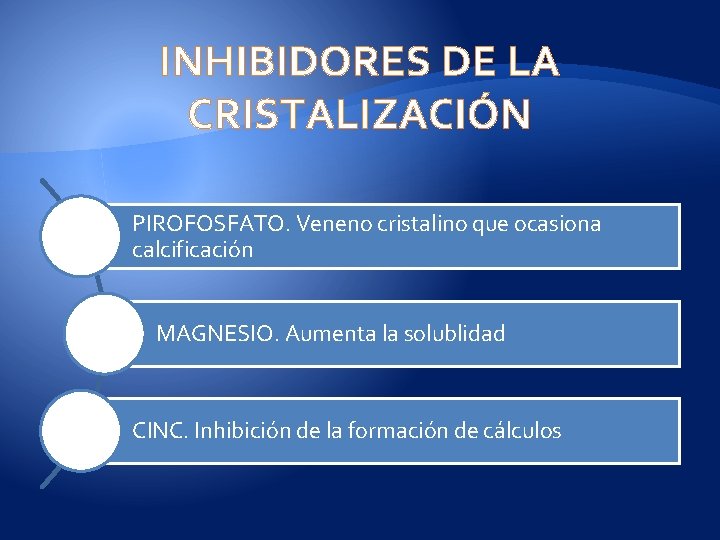 INHIBIDORES DE LA CRISTALIZACIÓN

PIROFOSFATO. Veneno cristalino que ocasiona calcificación

MAGNESIO. Aumenta la solublidad

CINC. Inhibición de la formación de cálculos